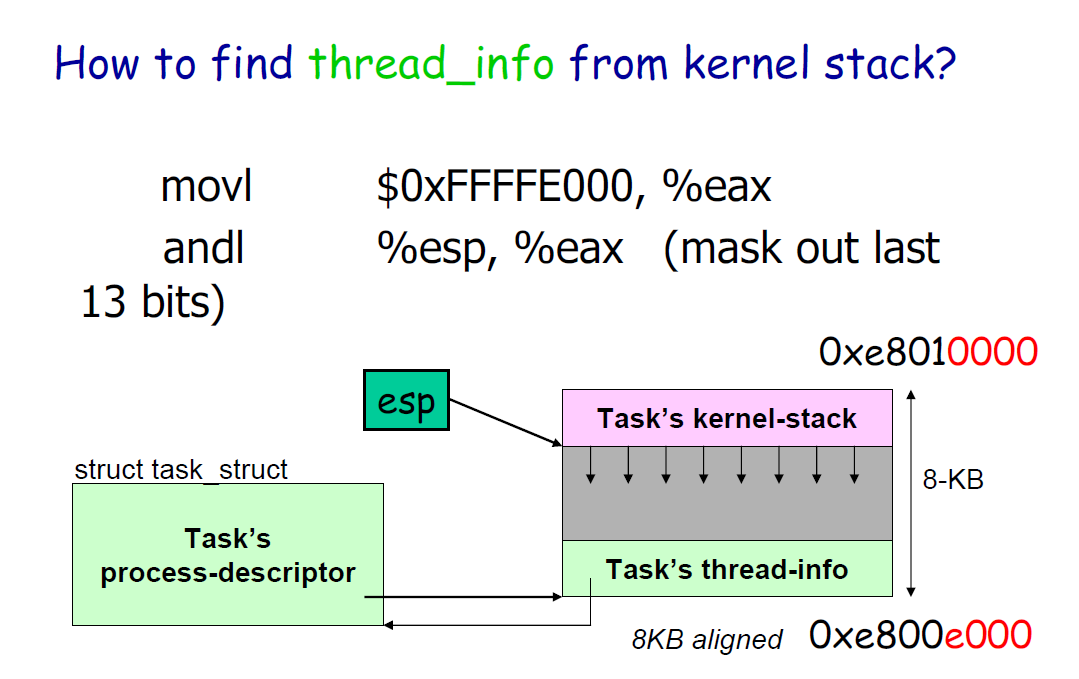 How to find thread_info from kernel stack?

movl $0xFFFFE000, %eax
andl %esp, %eax (mask out last 13 bits)

0xe8010000

esp

Task's kernel-stack

8-KB

struct task_struct

Task's process-descriptor

Task's thread-info

8KB aligned 0xe800e000